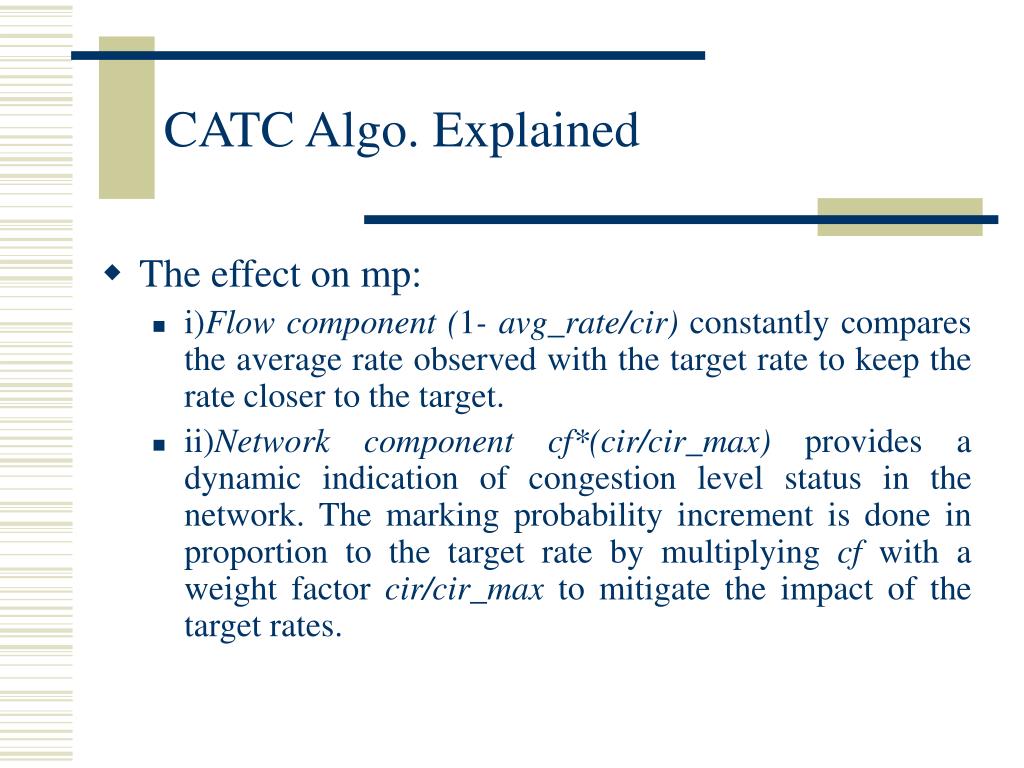 CATC Algo. Explained

The effect on mp:

i)Flow component (1- avg_rate/cir) constantly compares the average rate observed with the target rate to keep the rate closer to the target.

ii)Network component cf*(cir/cir_max) provides a dynamic indication of congestion level status in the network. The marking probability increment is done in proportion to the target rate by multiplying cf with a weight factor cir/cir_max to mitigate the impact of the target rates.